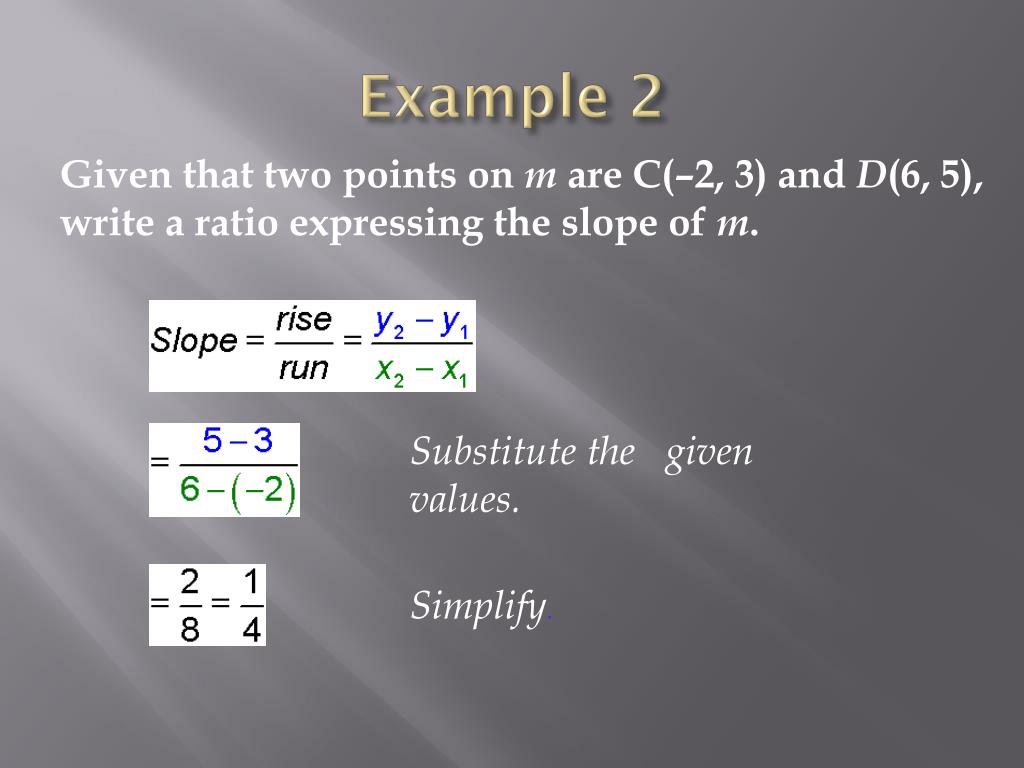 Example 2

Given that two points on $m$ are C(–2, 3) and $D$(6, 5), write a ratio expressing the slope of $m$.

$Slope = \frac{rise}{run} = \frac{y_2 - y_1}{x_2 - x_1}$

$= \frac{5-3}{6-(-2)}$

Substitute the given values.

$= \frac{2}{8} = \frac{1}{4}$

Simplify.